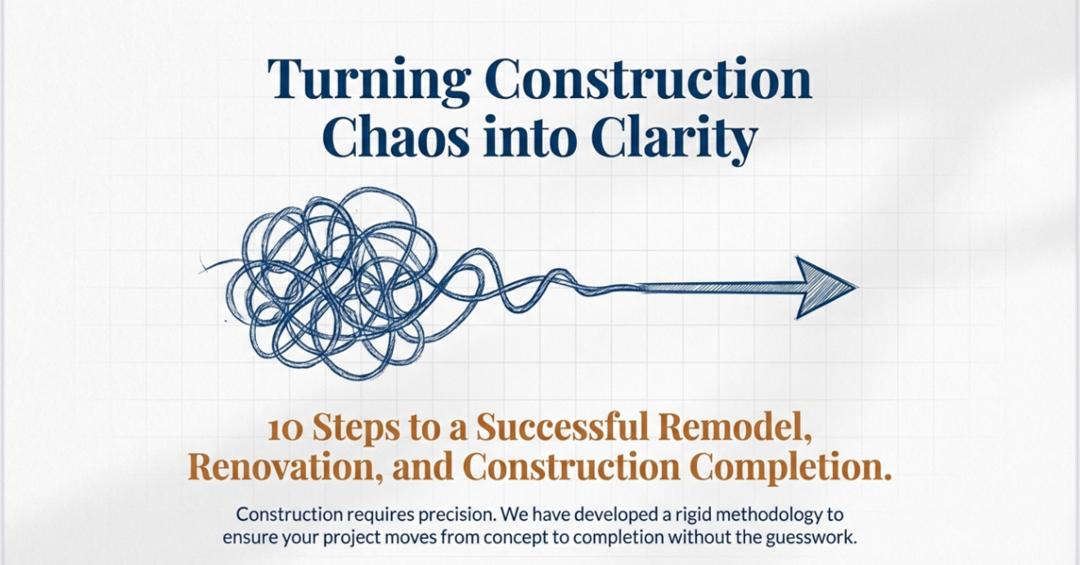 Turning Construction Chaos into Clarity

10 Steps to a Successful Remodel, Renovation, and Construction Completion.

Construction requires precision. We have developed a rigid methodology to ensure your project moves from concept to completion without the guesswork.